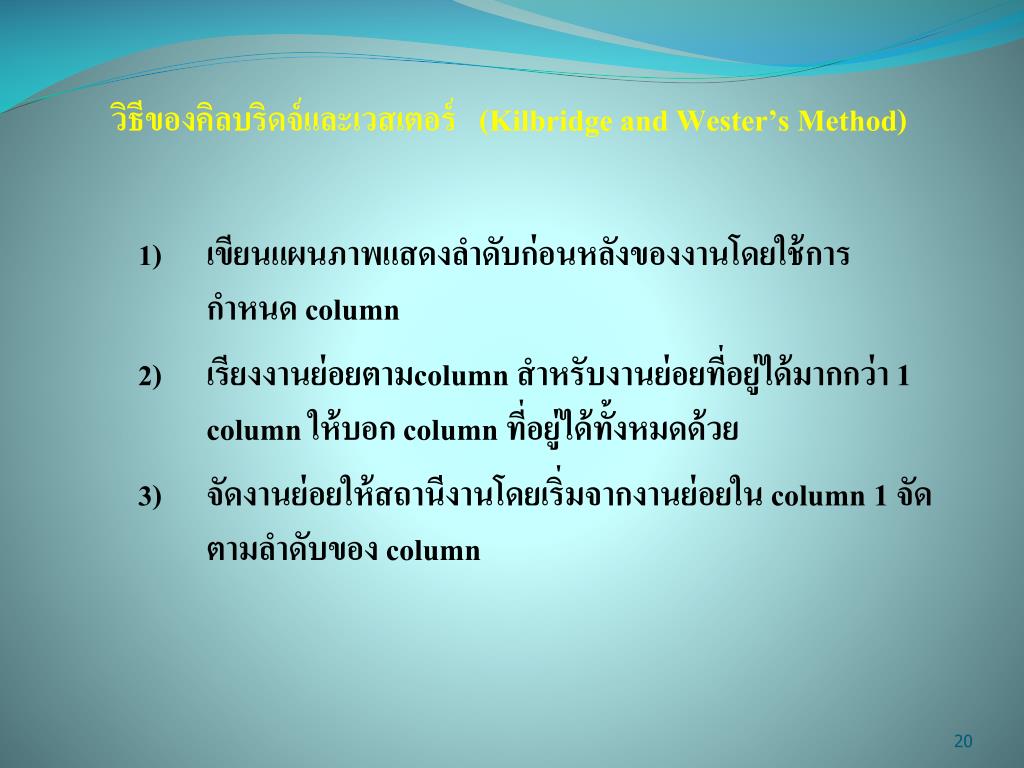 วิธีของคิลบริดจ์และเวสเตอร์ (Kilbridge and Wester’s Method)

1) เขียนแผนภาพแสดงลำดับก่อนหลังของงานโดยใช้การกำหนด column

2) เรียงงานย่อยตามcolumn สำหรับงานย่อยที่อยู่ได้มากกว่า 1 column ให้บอก column ที่อยู่ได้ทั้งหมดด้วย

3) จัดงานย่อยให้สถานีงานโดยเริ่มจากงานย่อยใน column 1 จัดตามลำดับของ column

20